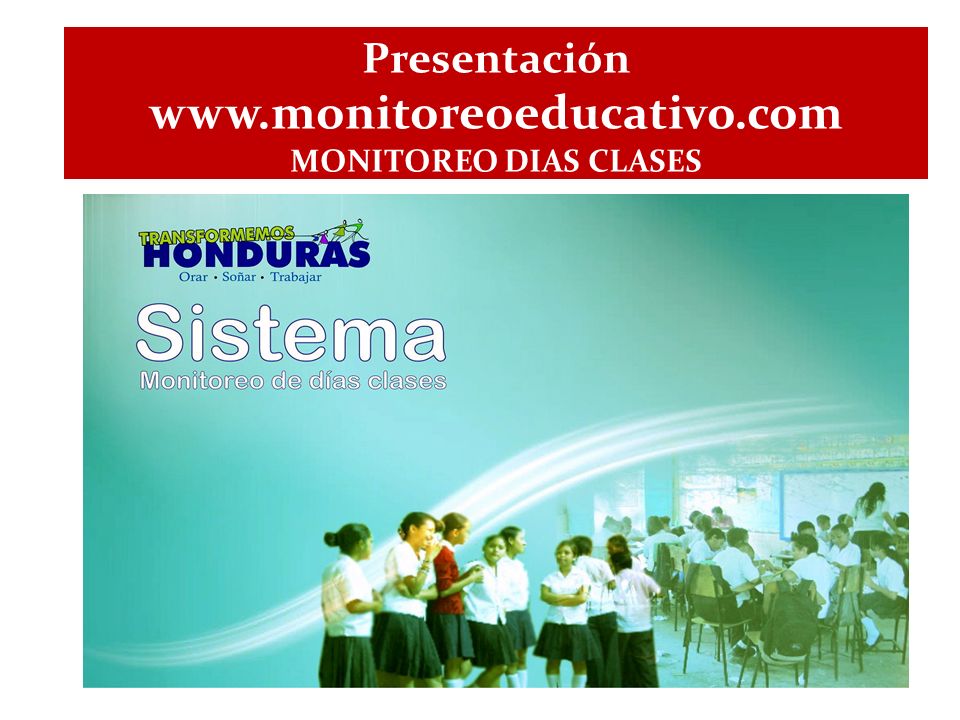 Presentación
www.monitoreoeducativo.com
MONITOREO DIAS CLASES

TRANSFORMEMOS
HONDURAS
Orar • Soñar • Trabajar

Sistema
Monitoreo de días clases